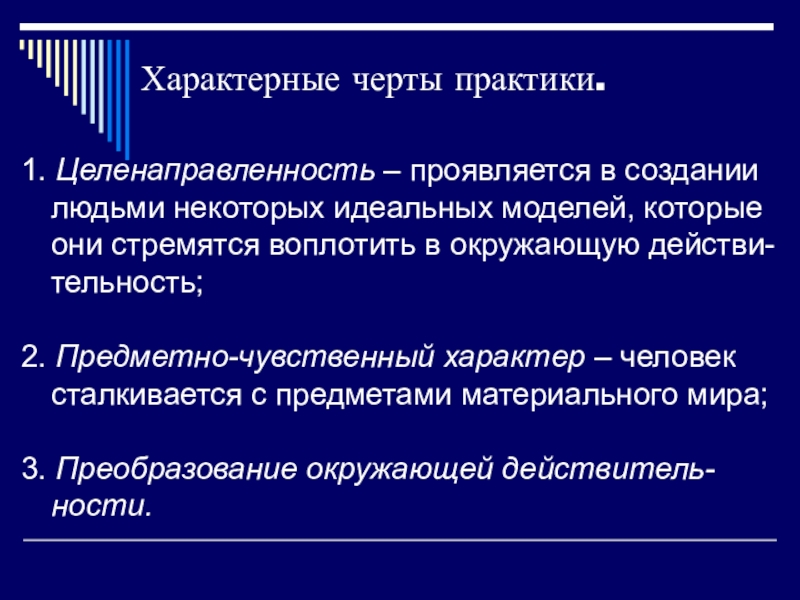 Характерные черты практики.

1. Целенаправленность – проявляется в создании людьми некоторых идеальных моделей, которые они стремятся воплотить в окружающую действительность;

2. Предметно-чувственный характер – человек сталкивается с предметами материального мира;

3. Преобразование окружающей действительности.